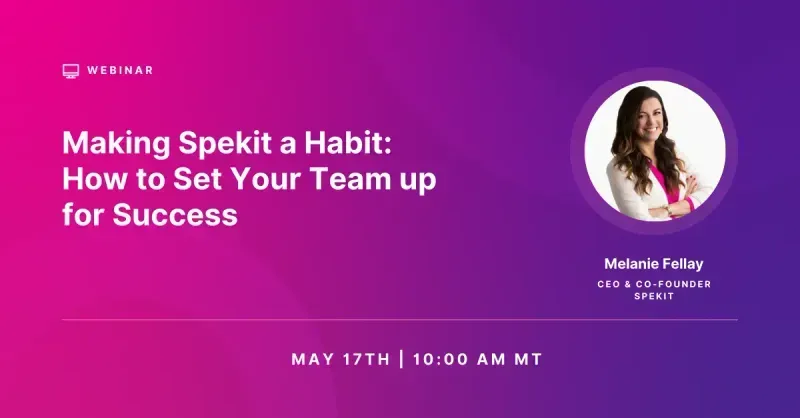 WEBINAR

Making Spekit a Habit: How to Set Your Team up for Success

Melanie Fellay

CEO & CO-FOUNDER
SPEKIT

MAY 17TH | 10:00 AM MT